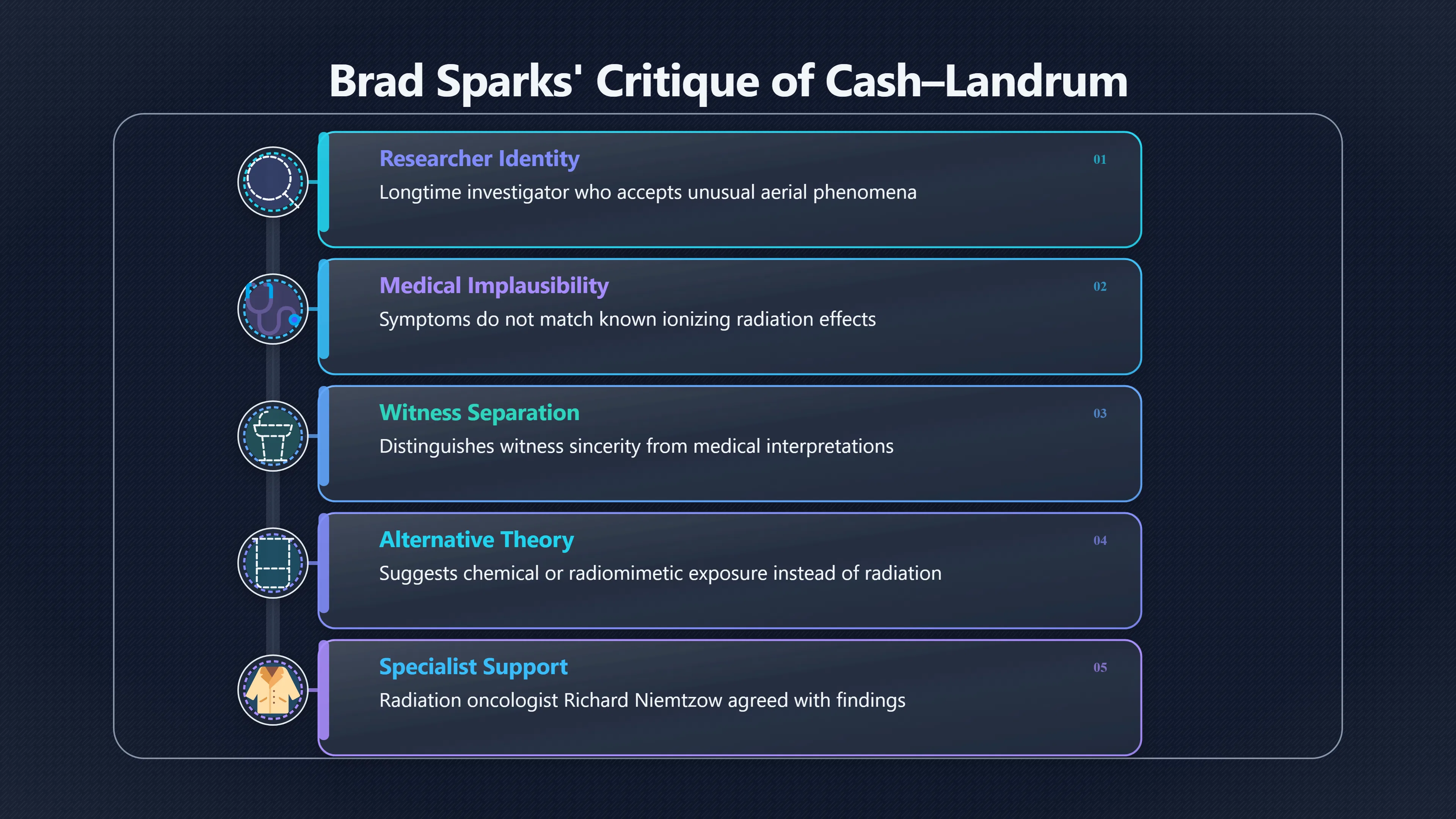 Brad Sparks' Critique of Cash–Landrum

Researcher Identity
01
Longtime investigator who accepts unusual aerial phenomena

Medical Implausibility
02
Symptoms do not match known ionizing radiation effects

Witness Separation
03
Distinguishes witness sincerity from medical interpretations

Alternative Theory
04
Suggests chemical or radiomimetic exposure instead of radiation

Specialist Support
05
Radiation oncologist Richard Niemtzow agreed with findings